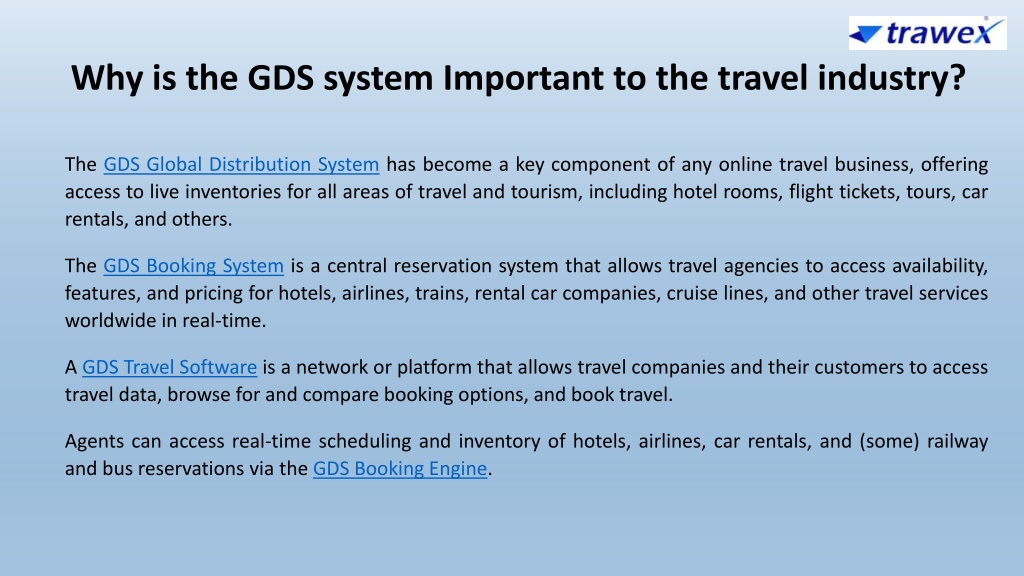 trawex

Why is the GDS system Important to the travel industry?

The GDS Global Distribution System has become a key component of any online travel business, offering access to live inventories for all areas of travel and tourism, including hotel rooms, flight tickets, tours, car rentals, and others.

The GDS Booking System is a central reservation system that allows travel agencies to access availability, features, and pricing for hotels, airlines, trains, rental car companies, cruise lines, and other travel services worldwide in real-time.

A GDS Travel Software is a network or platform that allows travel companies and their customers to access travel data, browse for and compare booking options, and book travel.

Agents can access real-time scheduling and inventory of hotels, airlines, car rentals, and (some) railway and bus reservations via the GDS Booking Engine.